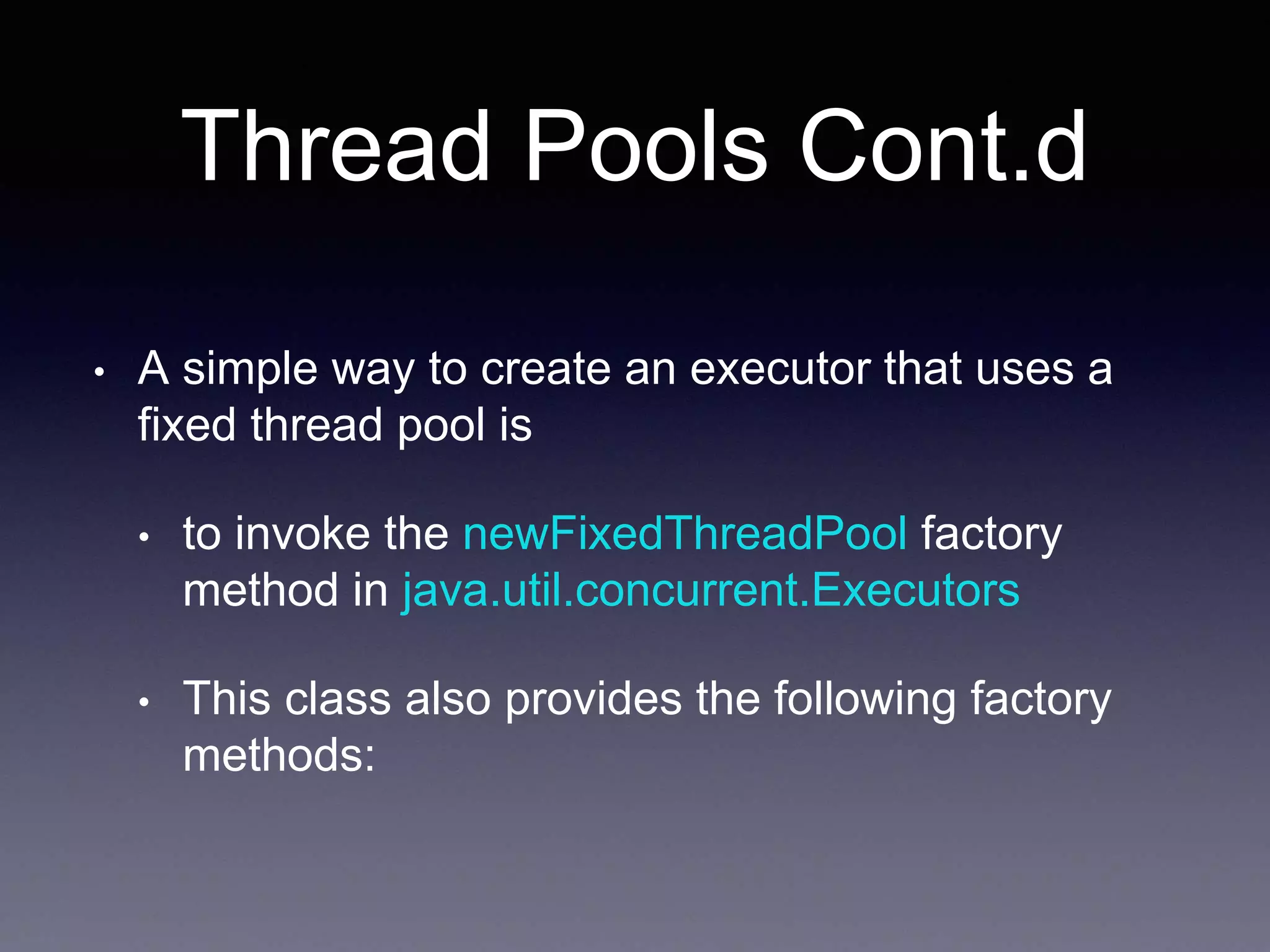 Thread Pools Cont.d

• A simple way to create an executor that uses a fixed thread pool is

• to invoke the newFixedThreadPool factory method in java.util.concurrent.Executors

• This class also provides the following factory methods: